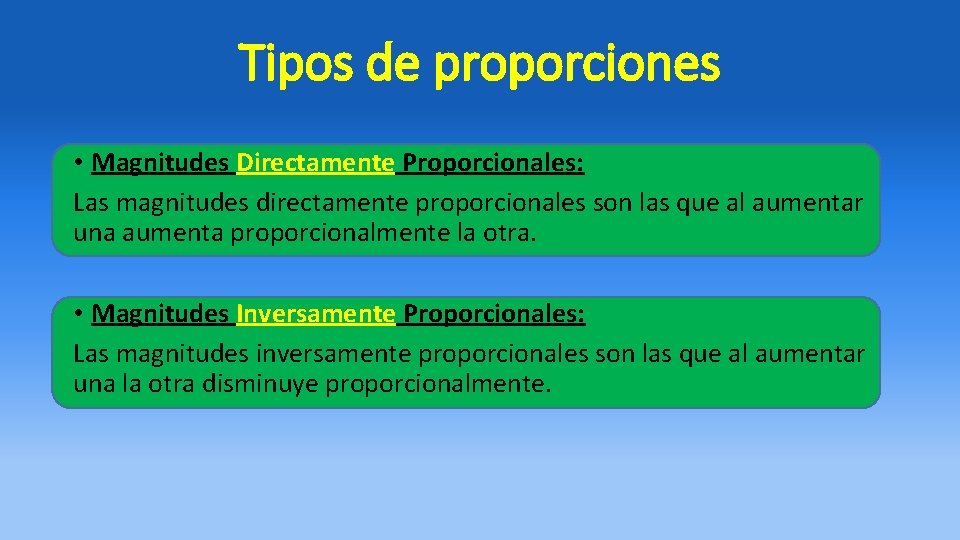 Tipos de proporciones

• Magnitudes Directamente Proporcionales:
Las magnitudes directamente proporcionales son las que al aumentar una aumenta proporcionalmente la otra.

• Magnitudes Inversamente Proporcionales:
Las magnitudes inversamente proporcionales son las que al aumentar una la otra disminuye proporcionalmente.